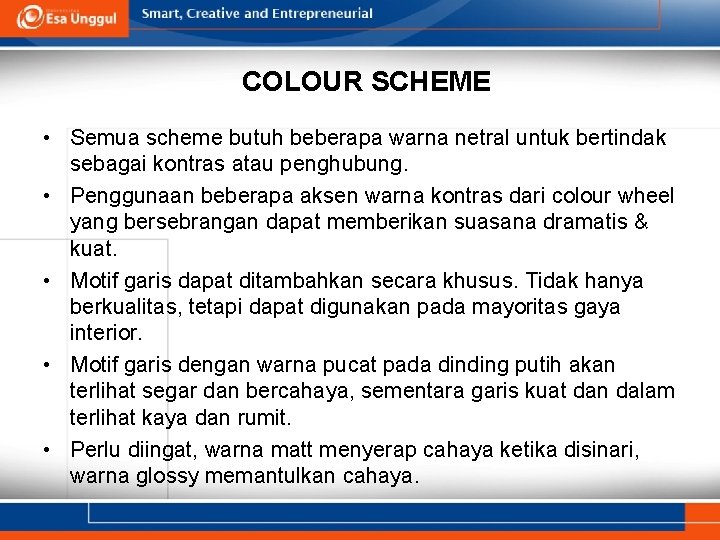 Esa Unggul

Smart, Creative and Entrepreneurial

COLOUR SCHEME

• Semua scheme butuh beberapa warna netral untuk bertindak sebagai kontras atau penghubung.

• Penggunaan beberapa aksen warna kontras dari colour wheel yang bersebrangan dapat memberikan suasana dramatis & kuat.

• Motif garis dapat ditambahkan secara khusus. Tidak hanya berkualitas, tetapi dapat digunakan pada mayoritas gaya interior.

• Motif garis dengan warna pucat pada dinding putih akan terlihat segar dan bercahaya, sementara garis kuat dan dalam terlihat kaya dan rumit.

• Perlu diingat, warna matt menyerap cahaya ketika disinari, warna glossy memantulkan cahaya.